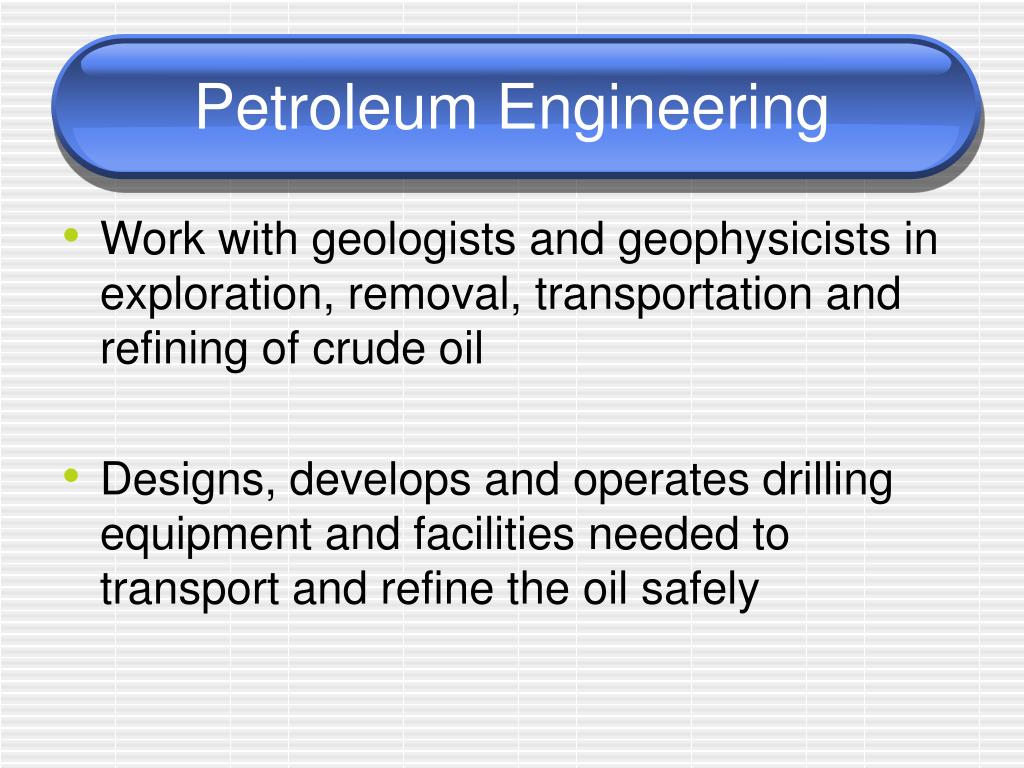 Petroleum Engineering

• Work with geologists and geophysicists in exploration, removal, transportation and refining of crude oil

• Designs, develops and operates drilling equipment and facilities needed to transport and refine the oil safely